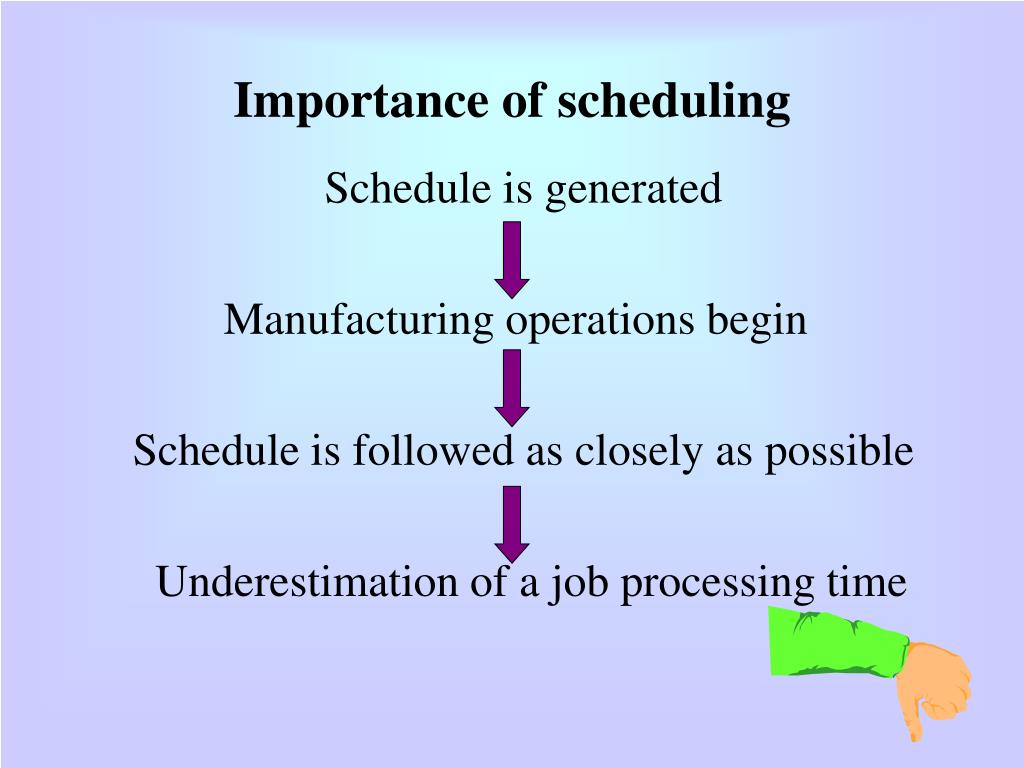 Importance of scheduling

Schedule is generated

Manufacturing operations begin

Schedule is followed as closely as possible

Underestimation of a job processing time